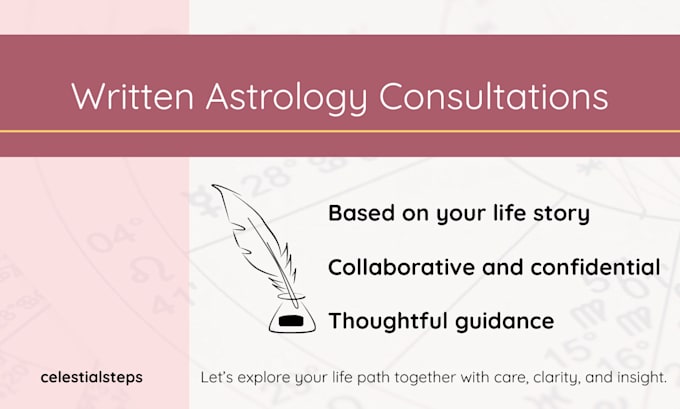 Written Astrology Consultations

Based on your life story

Collaborative and confidential

Thoughtful guidance

celestialsteps

Let's explore your life path together with care, clarity, and insight.